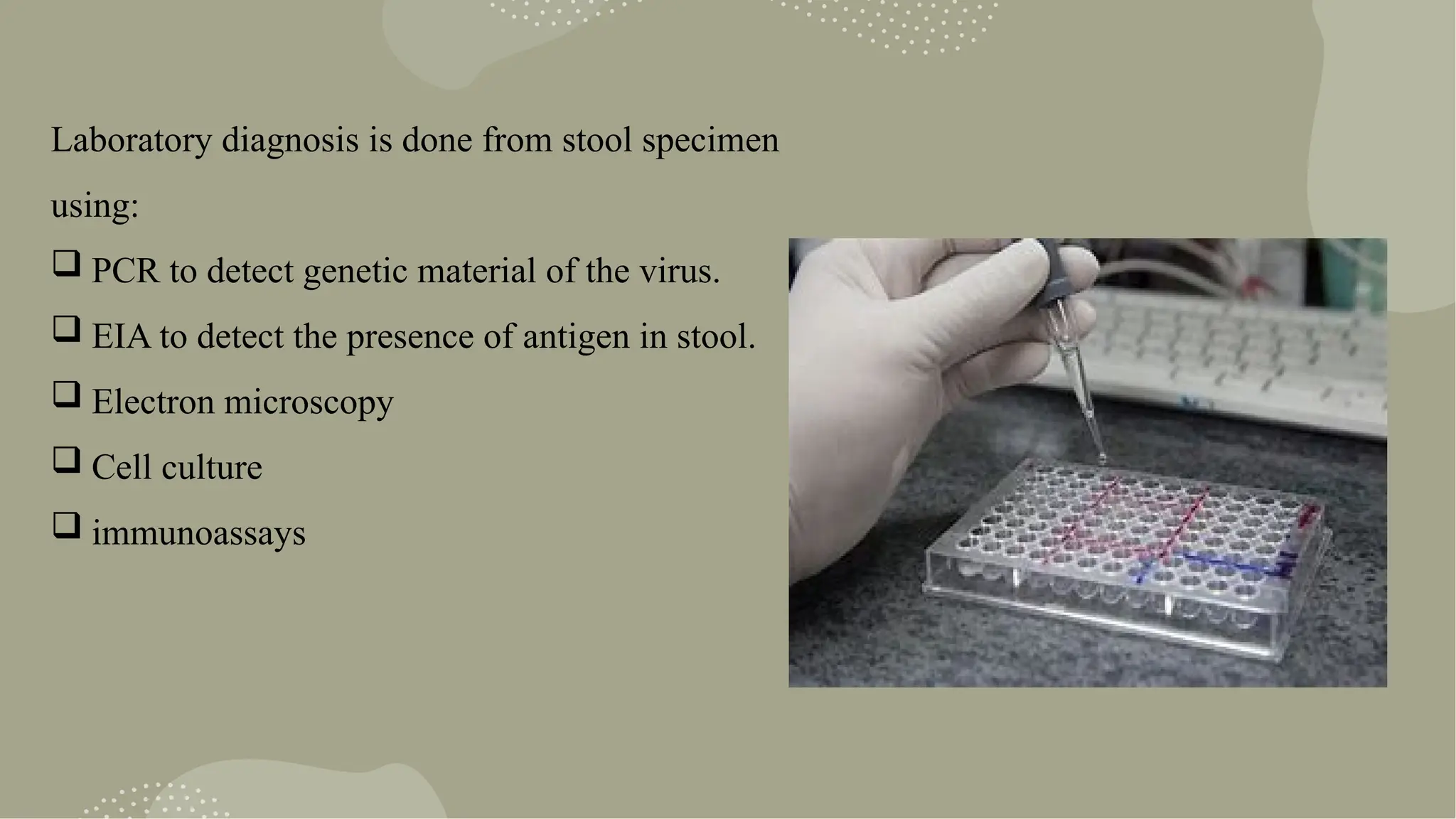 Laboratory diagnosis is done from stool specimen using:

❑ PCR to detect genetic material of the virus.

❑ EIA to detect the presence of antigen in stool.

❑ Electron microscopy

❑ Cell culture

❑ immunoassays